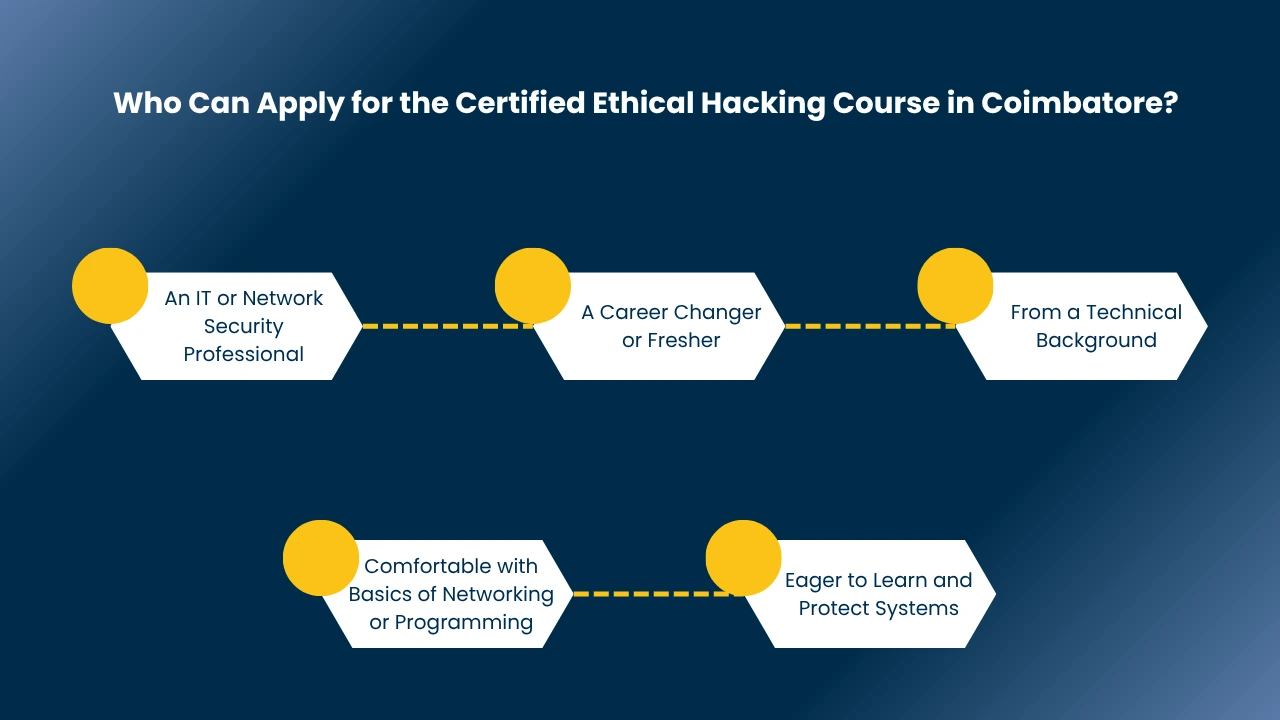 Who Can Apply for the Certified Ethical Hacking Course in Coimbatore?

An IT or Network Security Professional

A Career Changer or Fresher

From a Technical Background

Comfortable with Basics of Networking or Programming

Eager to Learn and Protect Systems